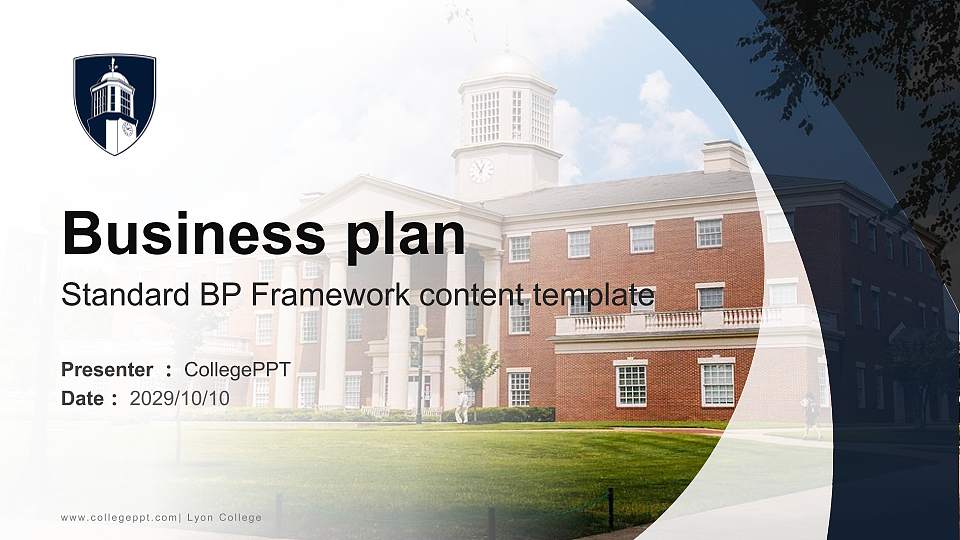 Business plan

Standard BP Framework content template

Presenter ： CollegePPT
Date ： 2029/10/10

www.collegeppt.com| Lyon College